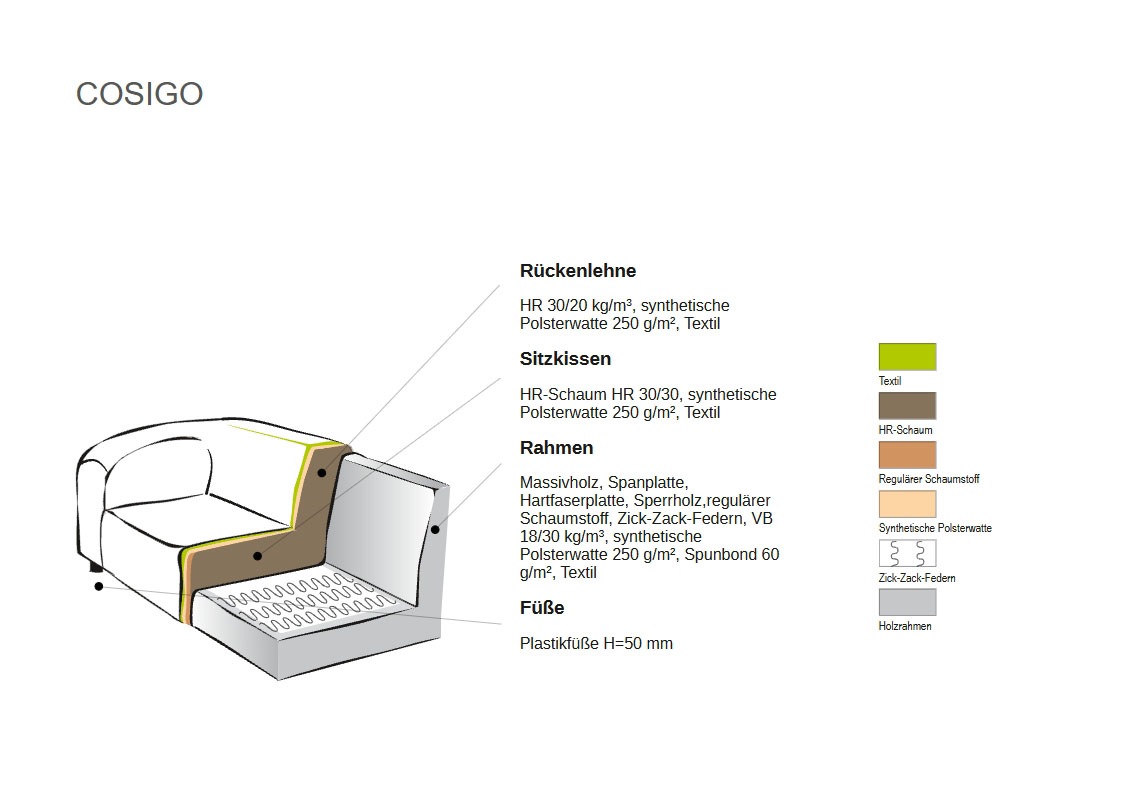 COSIGO

Rückenlehne

HR 30/20 kg/m³, synthetische Polsterwatte 250 g/m², Textil

Sitzkissen

HR-Schaum HR 30/30, synthetische Polsterwatte 250 g/m², Textil

Rahmen

Massivholz, Spanplatte, Hartfaserplatte, Sperrholz,regulärer Schaumstoff, Zick-Zack-Federn, VB 18/30 kg/m³, synthetische Polsterwatte 250 g/m², Spunbond 60 g/m², Textil

Füße

Plastikfüße H=50 mm

Textil

HR-Schaum

Regulärer Schaumstoff

Synthetische Polsterwatte

Zick-Zack-Federn

Holzrahmen